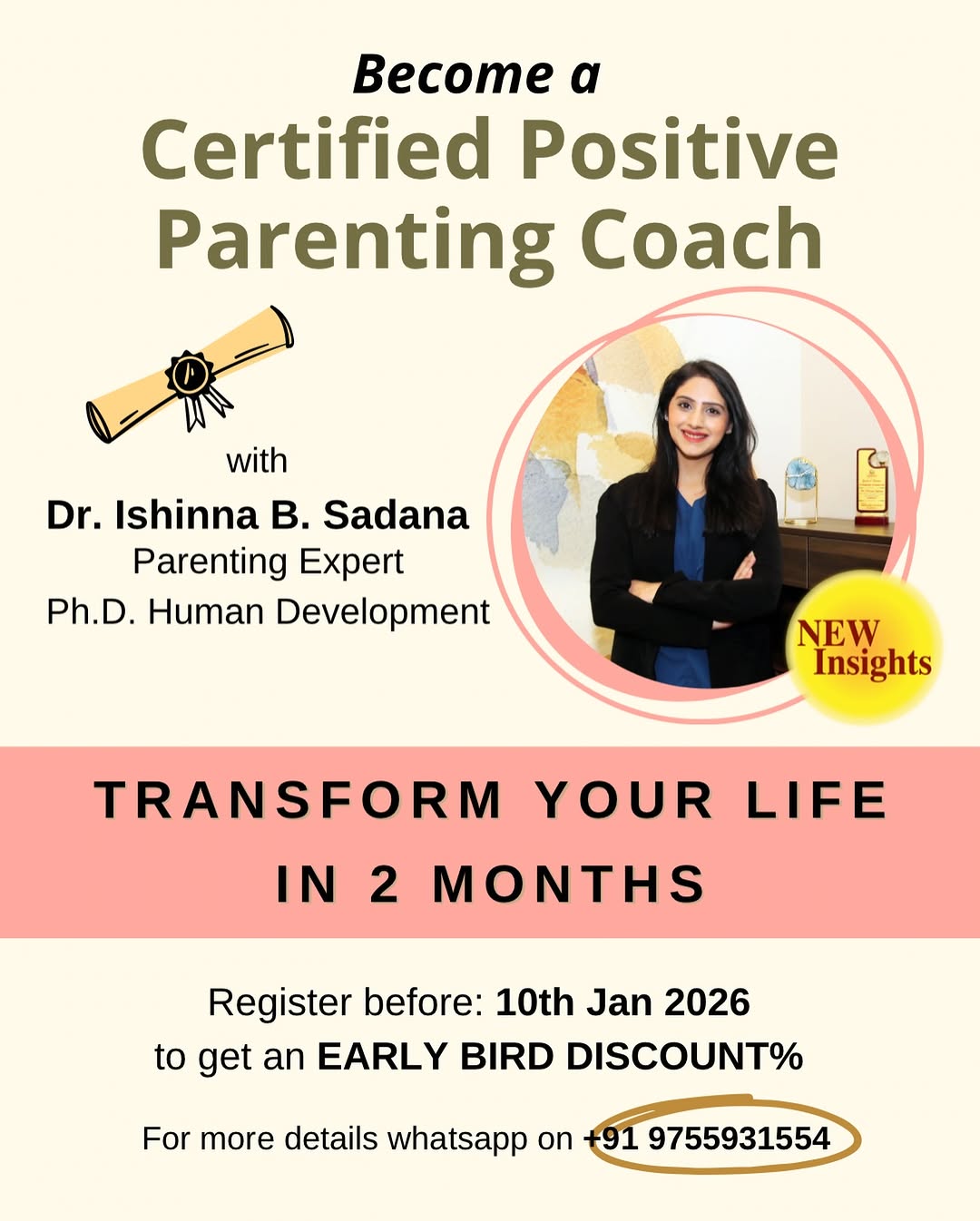 Become a
Certified Positive Parenting Coach

with
Dr. Ishinna B. Sadana
Parenting Expert
Ph.D. Human Development

NEW Insights

TRANSFORM YOUR LIFE IN 2 MONTHS

Register before: 10th Jan 2026
to get an EARLY BIRD DISCOUNT%

For more details whatsapp on +91 9755931554